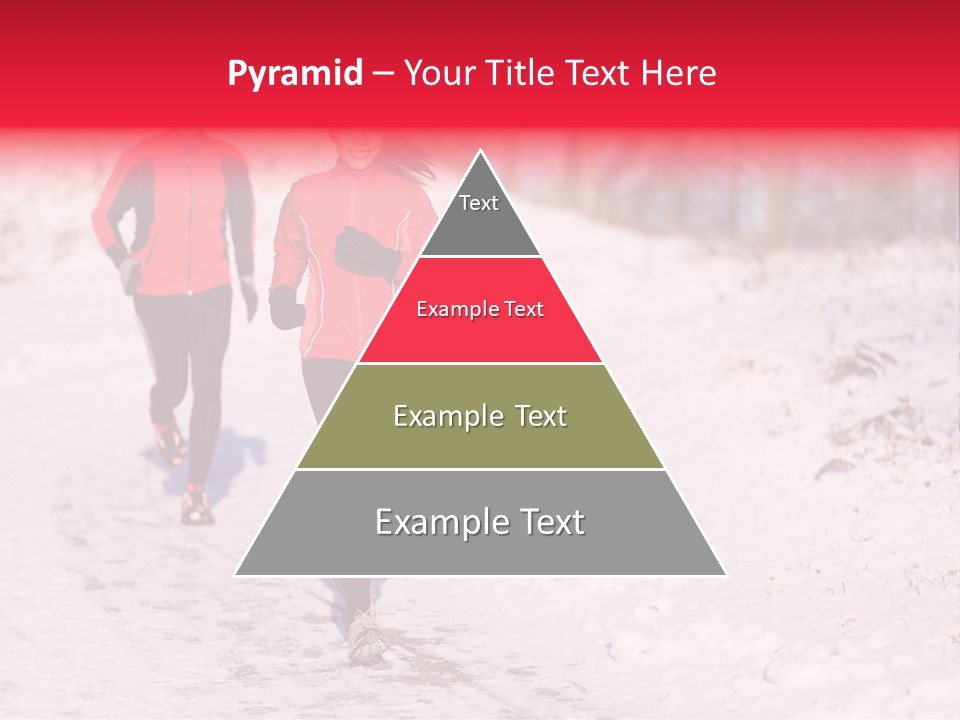 Pyramid – Your Title Text Here

Text

Example Text

Example Text

Example Text